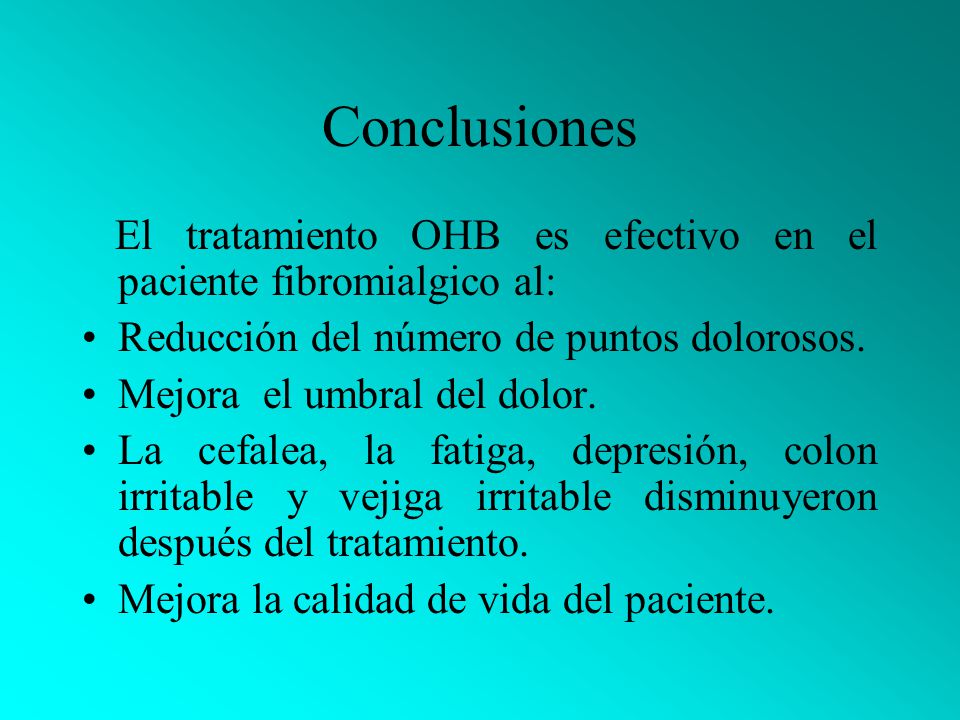 Conclusiones

El tratamiento OHB es efectivo en el paciente fibromialgico al:

• Reducción del número de puntos dolorosos.
• Mejora el umbral del dolor.
• La cefalea, la fatiga, depresión, colon irritable y vejiga irritable disminuyeron después del tratamiento.
• Mejora la calidad de vida del paciente.